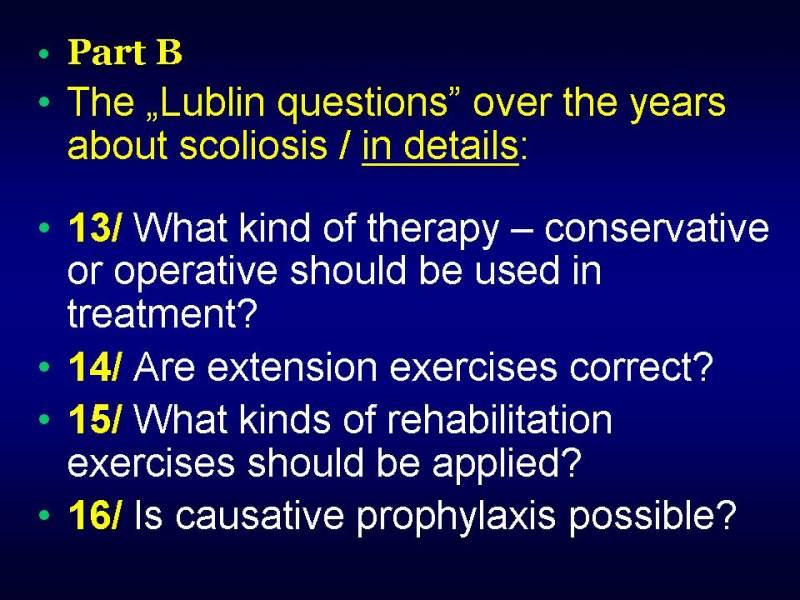 • Part B
• The „Lublin questions” over the years about scoliosis / in details:

• 13/ What kind of therapy – conservative or operative should be used in treatment?
• 14/ Are extension exercises correct?
• 15/ What kinds of rehabilitation exercises should be applied?
• 16/ Is causative prophylaxis possible?